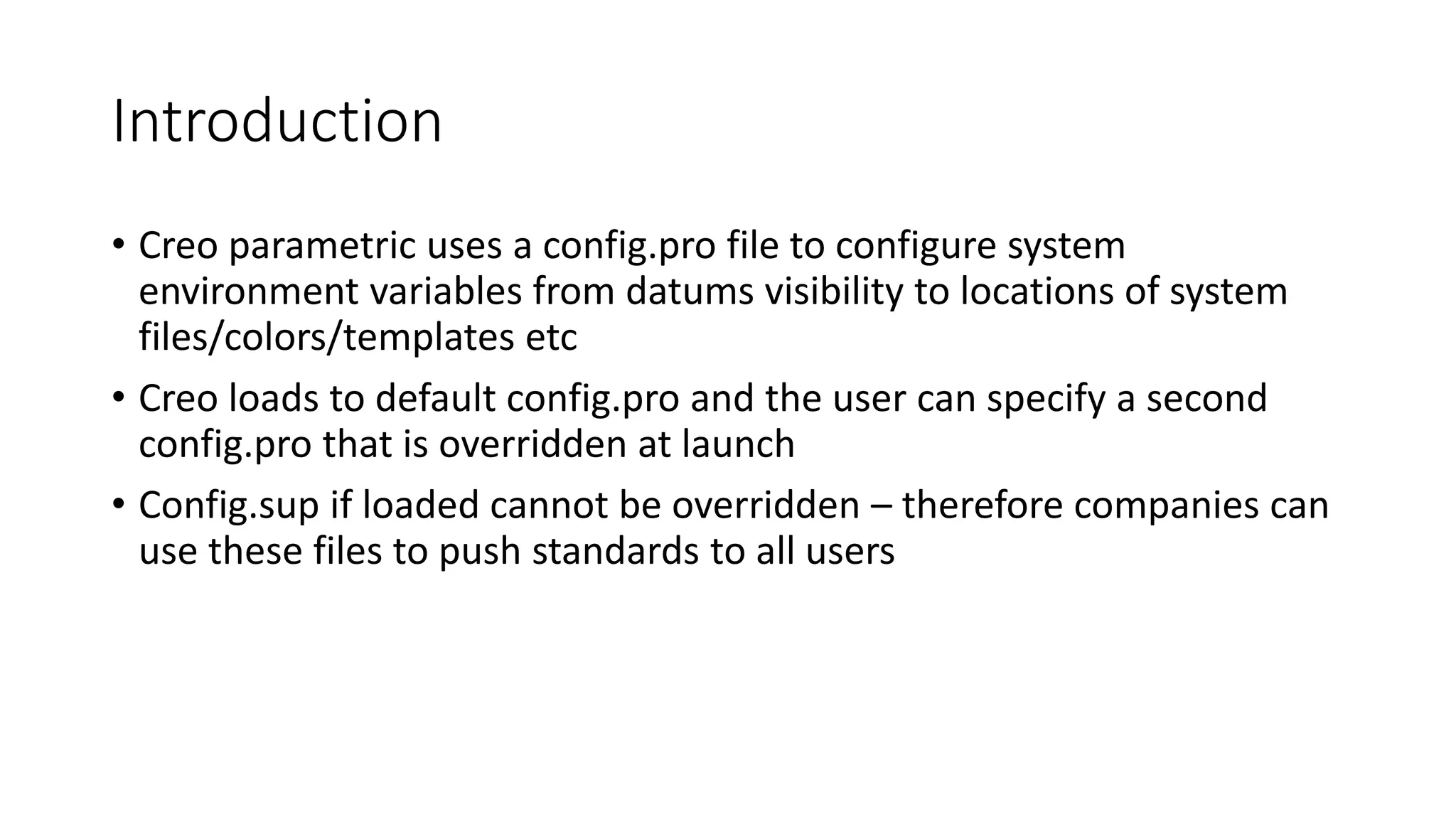 Introduction

• Creo parametric uses a config.pro file to configure system environment variables from datums visibility to locations of system files/colors/templates etc

• Creo loads to default config.pro and the user can specify a second config.pro that is overridden at launch

• Config.sup if loaded cannot be overridden – therefore companies can use these files to push standards to all users